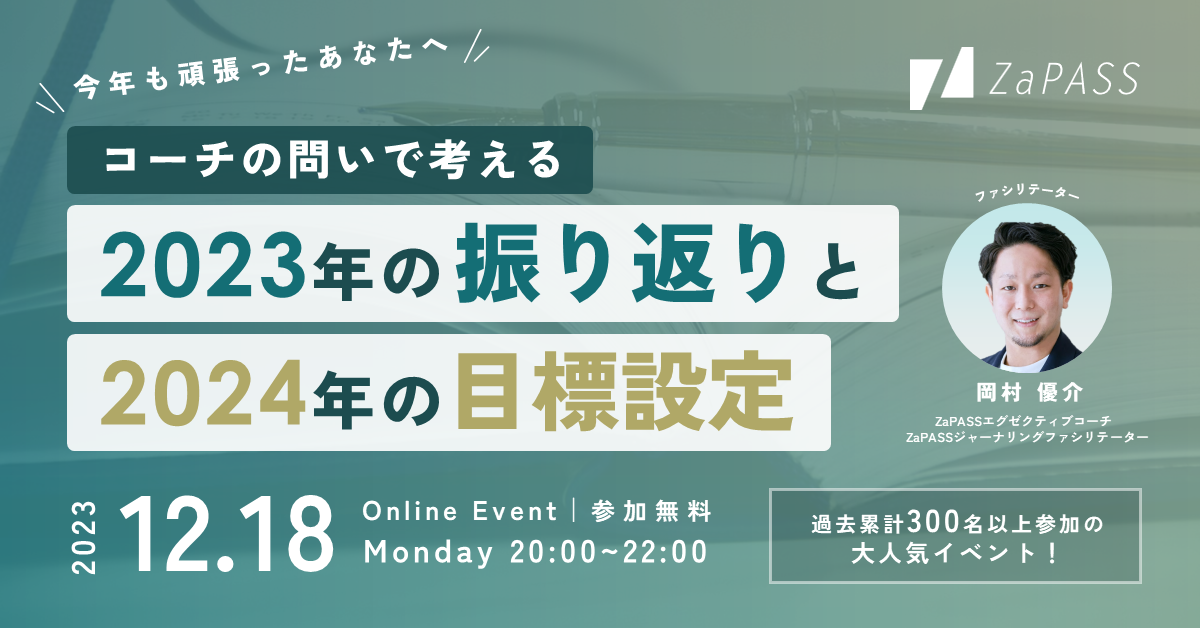 今年も頑張ったあなたへ

ZaPASS

コーチの問いで考える

2023年の振り返りと

2024年の目標設定

ファシリテーター

岡村 優介

ZaPASSエグゼクティブコーチ
ZaPASSジャーナリングファシリテーター

2023 12.18

Online Event | 参加無料
Monday 20:00~22:00

過去累計300名以上参加の
大人気イベント！